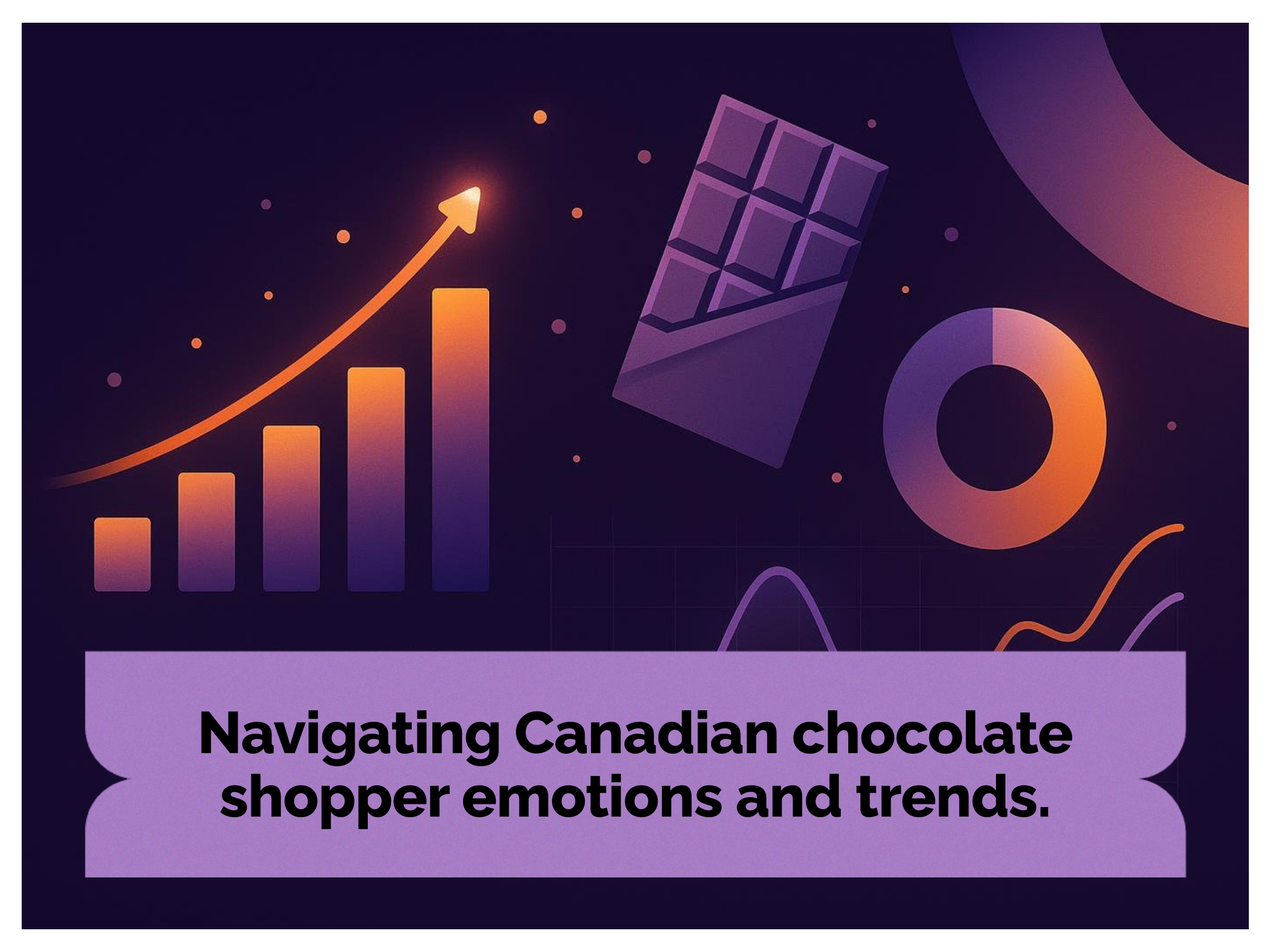 Navigating Canadian chocolate shopper emotions and trends.